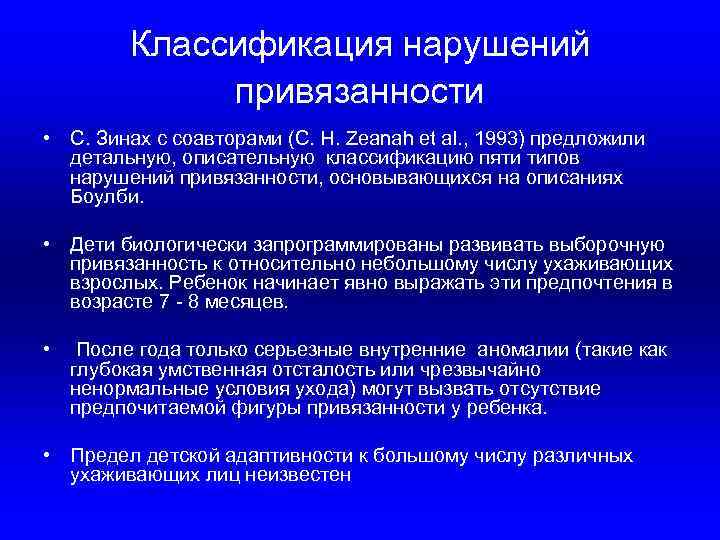 Классификация нарушений привязанности

• С. Зинах с соавторами (C. H. Zeanah et al., 1993) предложили детальную, описательную классификацию пяти типов нарушений привязанности, основывающихся на описаниях Боулби.

• Дети биологически запрограммированы развивать выборочную привязанность к относительно небольшому числу ухаживающих взрослых. Ребенок начинает явно выражать эти предпочтения в возрасте 7 - 8 месяцев.

• После года только серьезные внутренние аномалии (такие как глубокая умственная отсталость или чрезвычайно ненормальные условия ухода) могут вызвать отсутствие предпочитаемой фигуры привязанности у ребенка.

• Предел детской адаптивности к большому числу различных ухаживающих лиц неизвестен